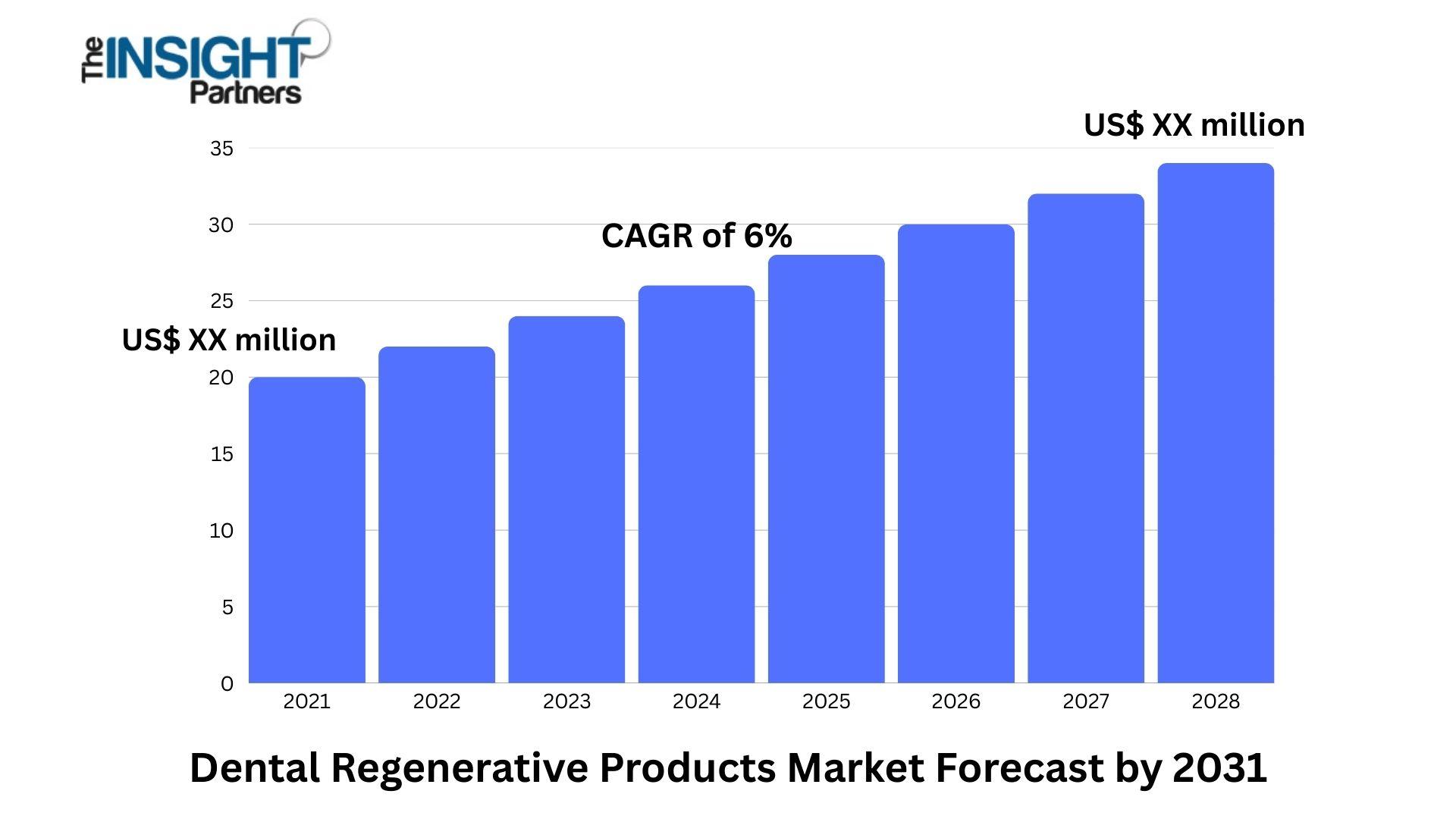 The INSIGHT Partners

US$ XX million

CAGR of 6%

US$ XX million

35
30
25
20
15
10
5
0

2021 2022 2023 2024 2025 2026 2027 2028

Dental Regenerative Products Market Forecast by 2031